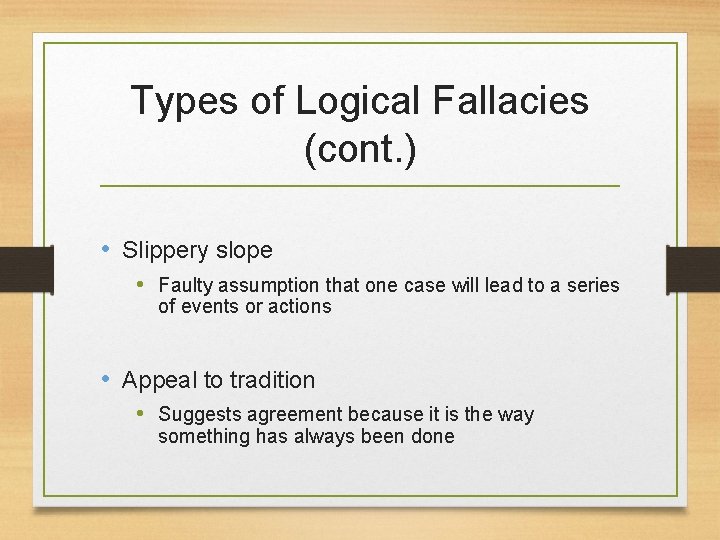 Types of Logical Fallacies (cont.)

• Slippery slope
  • Faulty assumption that one case will lead to a series of events or actions

• Appeal to tradition
  • Suggests agreement because it is the way something has always been done